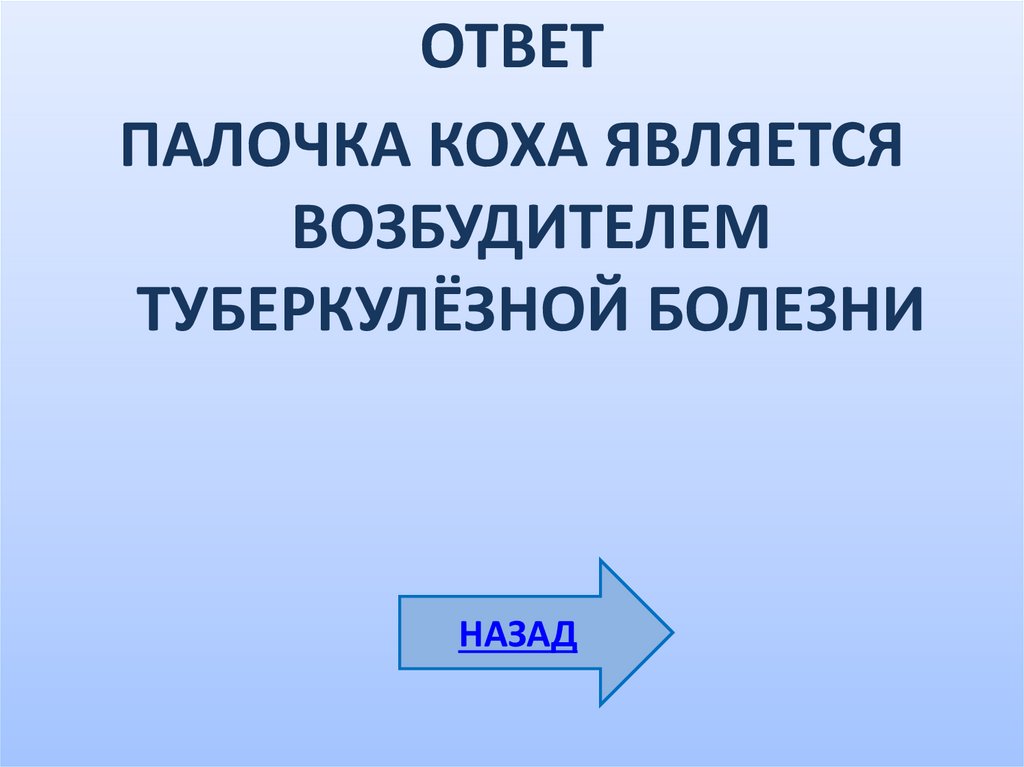 ОТВЕТ

ПАЛОЧКА КОХА ЯВЛЯЕТСЯ ВОЗБУДИТЕЛЕМ ТУБЕРКУЛЁЗНОЙ БОЛЕЗНИ

НАЗАД